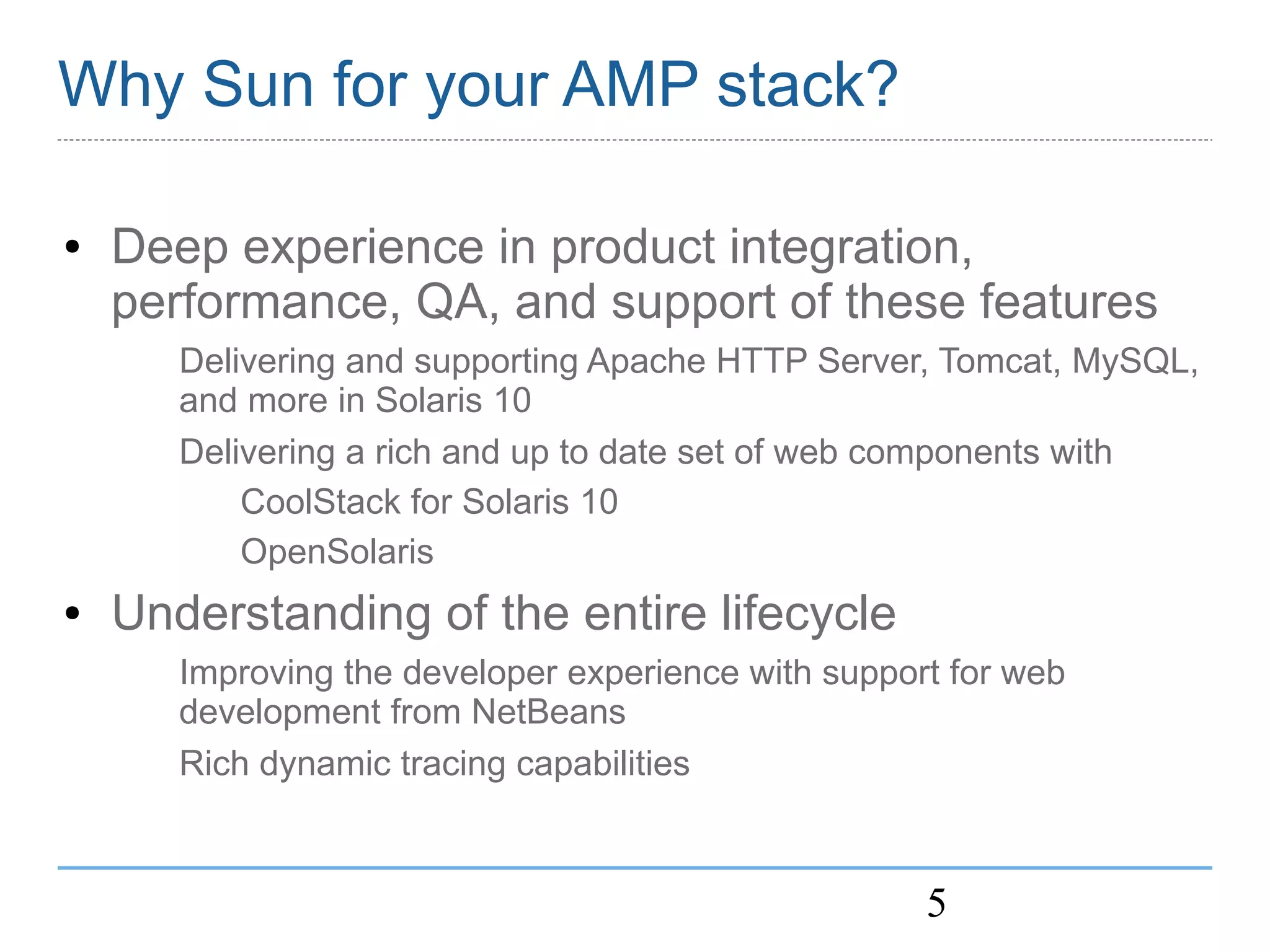 Why Sun for your AMP stack?

• Deep experience in product integration, performance, QA, and support of these features

Delivering and supporting Apache HTTP Server, Tomcat, MySQL, and more in Solaris 10

Delivering a rich and up to date set of web components with

CoolStack for Solaris 10

OpenSolaris

• Understanding of the entire lifecycle

Improving the developer experience with support for web development from NetBeans

Rich dynamic tracing capabilities

5